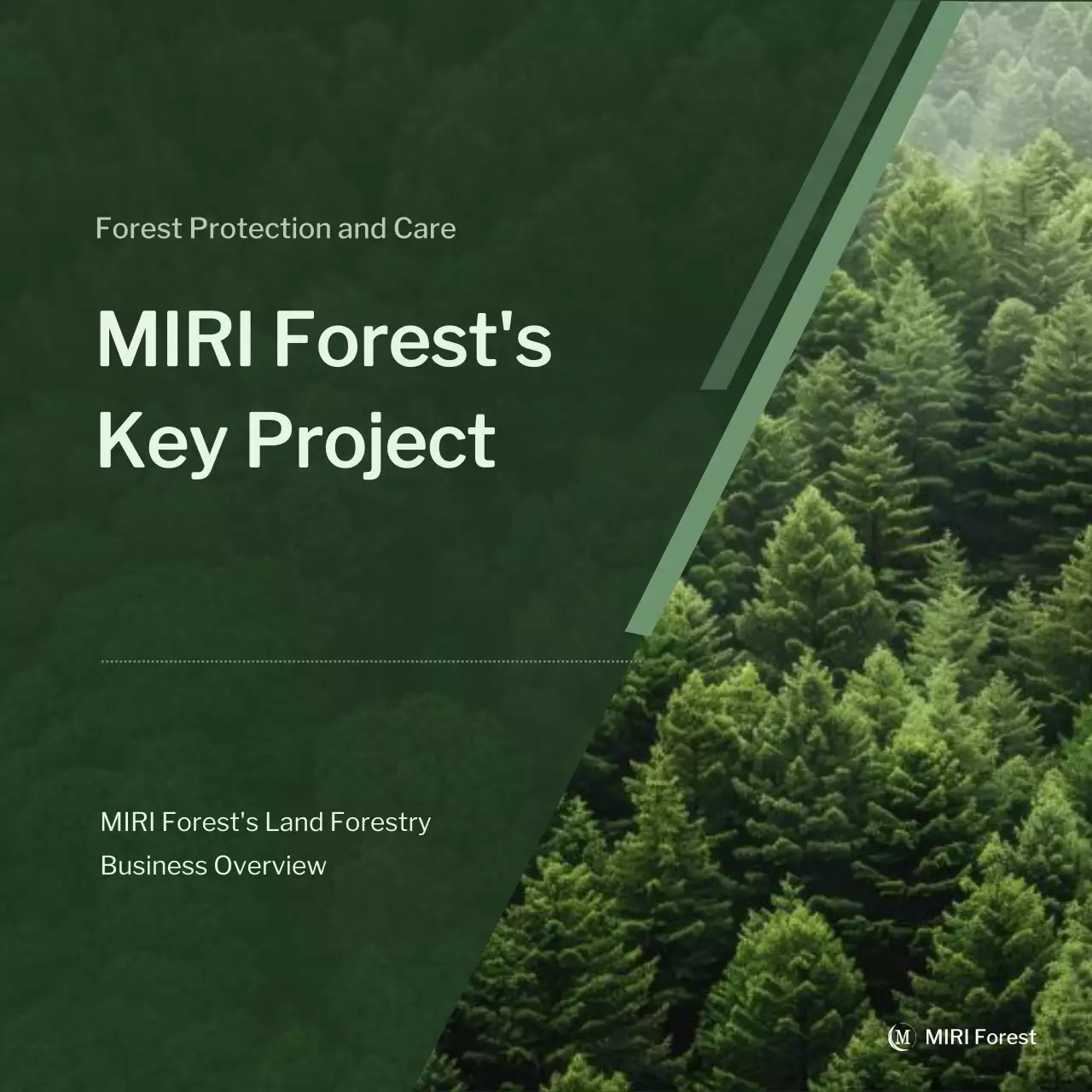 Forest Protection and Care

MIRI Forest's Key Project

MIRI Forest's Land Forestry Business Overview

M MIRI Forest